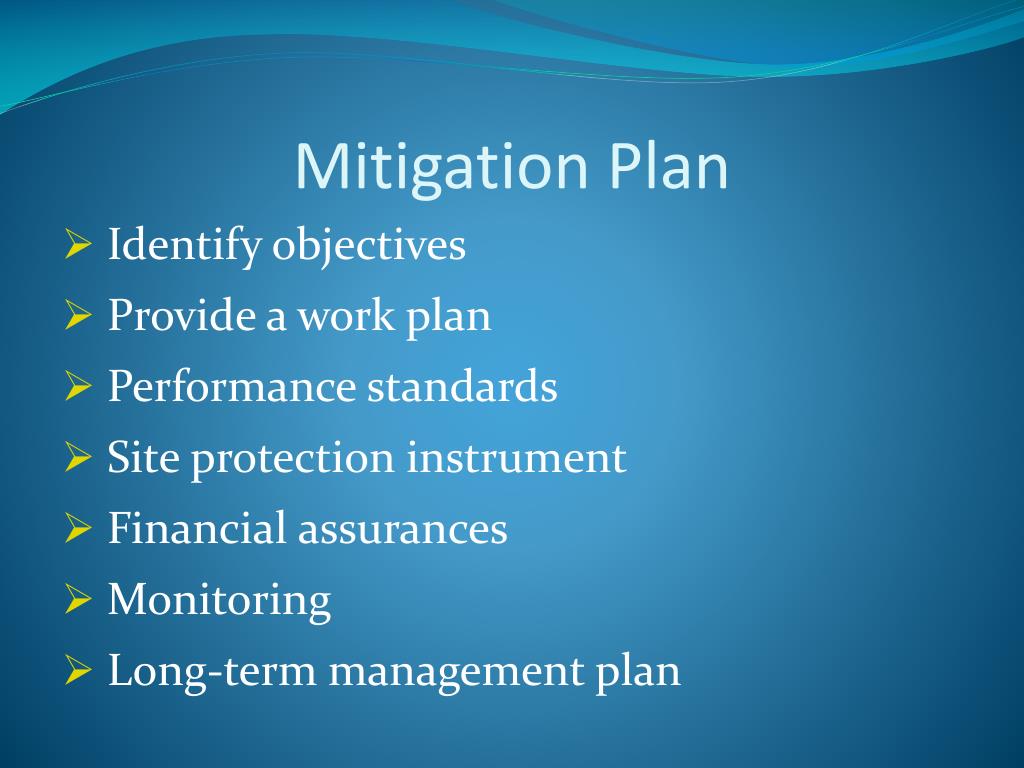 Mitigation Plan

➢ Identify objectives
➢ Provide a work plan
➢ Performance standards
➢ Site protection instrument
➢ Financial assurances
➢ Monitoring
➢ Long-term management plan